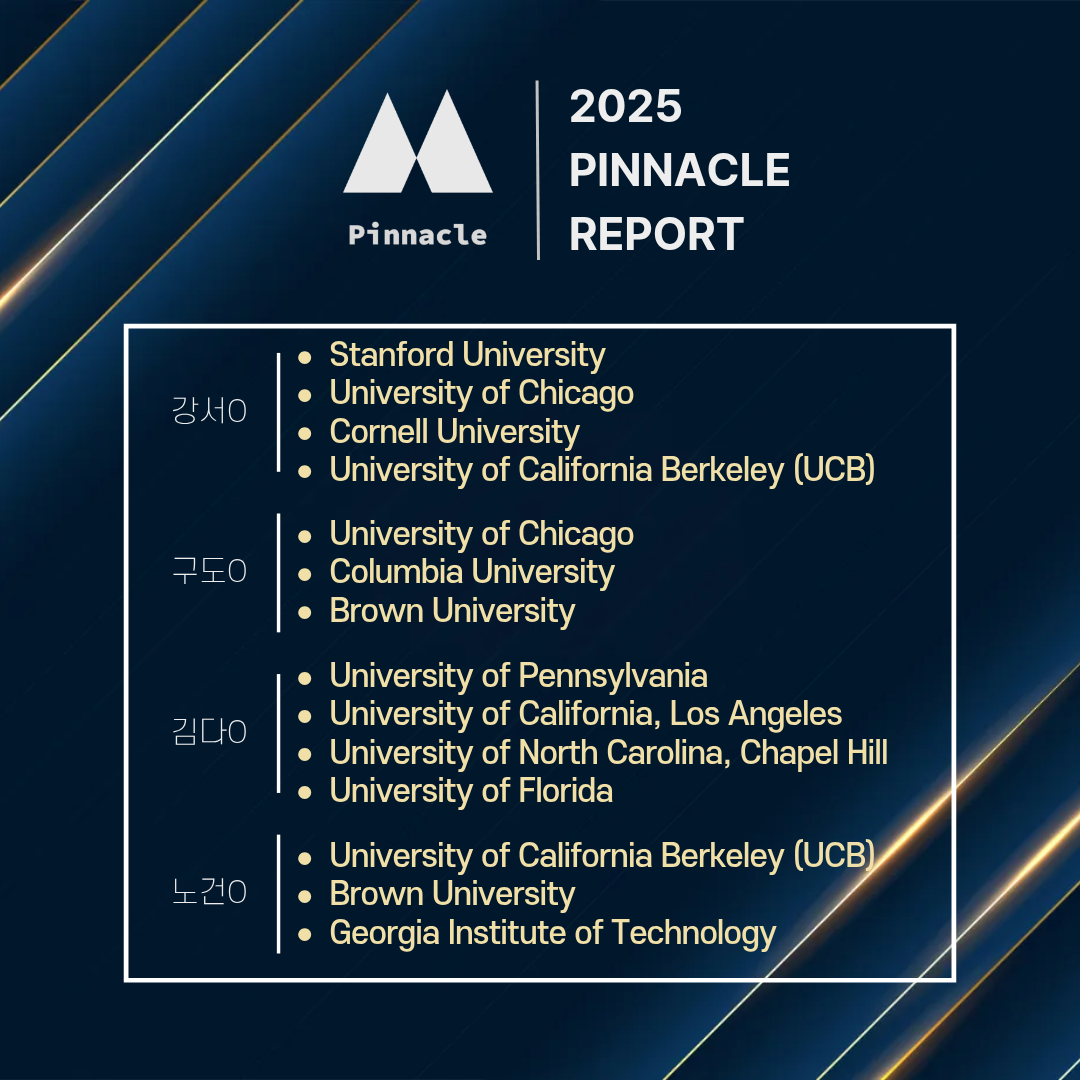 Pinnacle

2025
PINNACLE
REPORT

강서O
• Stanford University
• University of Chicago
• Cornell University
• University of California Berkeley (UCB)

구도O
• University of Chicago
• Columbia University
• Brown University

김다O
• University of Pennsylvania
• University of California, Los Angeles
• University of North Carolina, Chapel Hill
• University of Florida

노건O
• University of California Berkeley (UCB)
• Brown University
• Georgia Institute of Technology